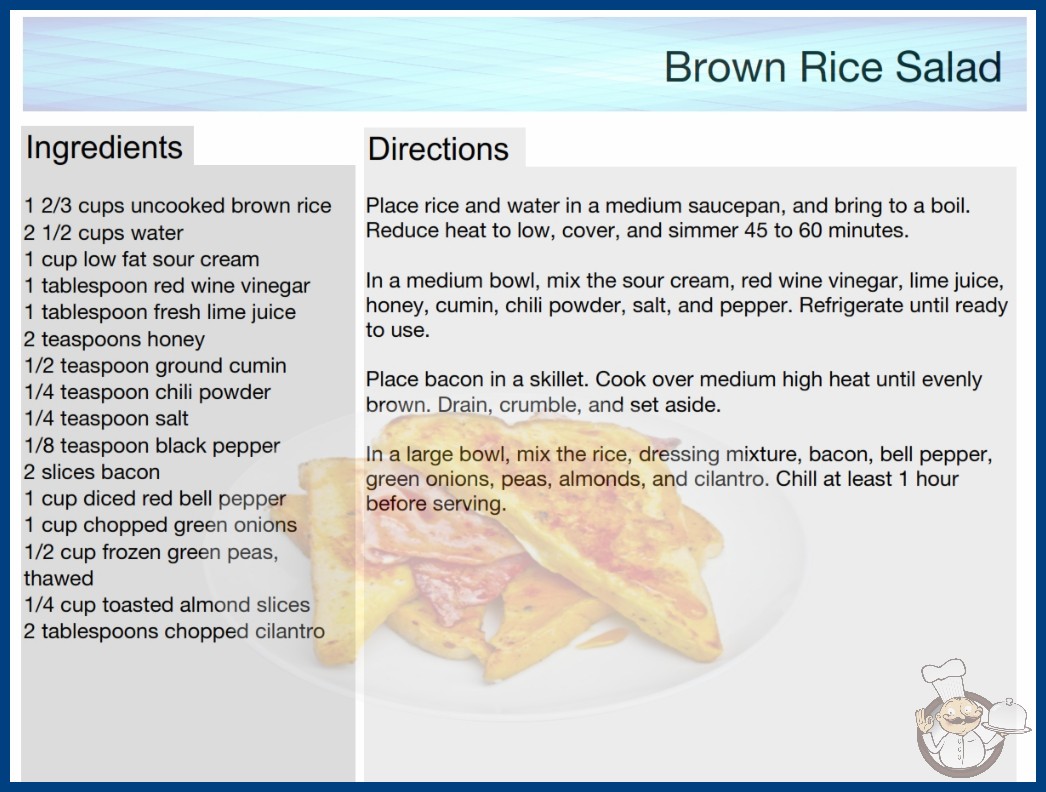 Brown Rice Salad

Ingredients

1 2/3 cups uncooked brown rice
2 1/2 cups water
1 cup low fat sour cream
1 tablespoon red wine vinegar
1 tablespoon fresh lime juice
2 teaspoons honey
1/2 teaspoon ground cumin
1/4 teaspoon chili powder
1/4 teaspoon salt
1/8 teaspoon black pepper
2 slices bacon
1 cup diced red bell pepper
1 cup chopped green onions
1/2 cup frozen green peas, thawed
1/4 cup toasted almond slices
2 tablespoons chopped cilantro

Directions

Place rice and water in a medium saucepan, and bring to a boil. Reduce heat to low, cover, and simmer 45 to 60 minutes.

In a medium bowl, mix the sour cream, red wine vinegar, lime juice, honey, cumin, chili powder, salt, and pepper. Refrigerate until ready to use.

Place bacon in a skillet. Cook over medium high heat until evenly brown. Drain, crumble, and set aside.

In a large bowl, mix the rice, dressing mixture, bacon, bell pepper, green onions, peas, almonds, and cilantro. Chill at least 1 hour before serving.